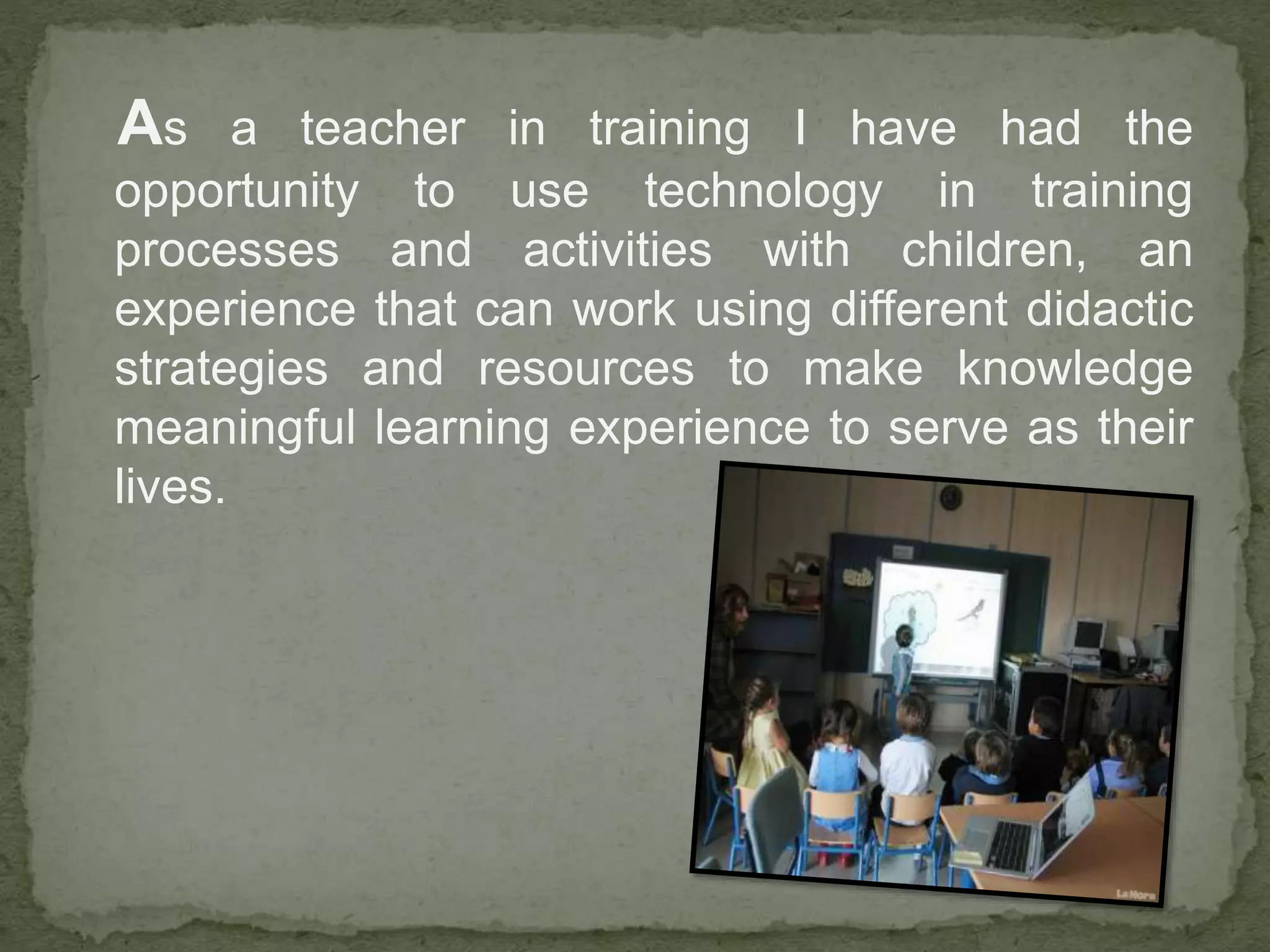 As a teacher in training I have had the opportunity to use technology in training processes and activities with children, an experience that can work using different didactic strategies and resources to make knowledge meaningful learning experience to serve as their lives.

La Hora